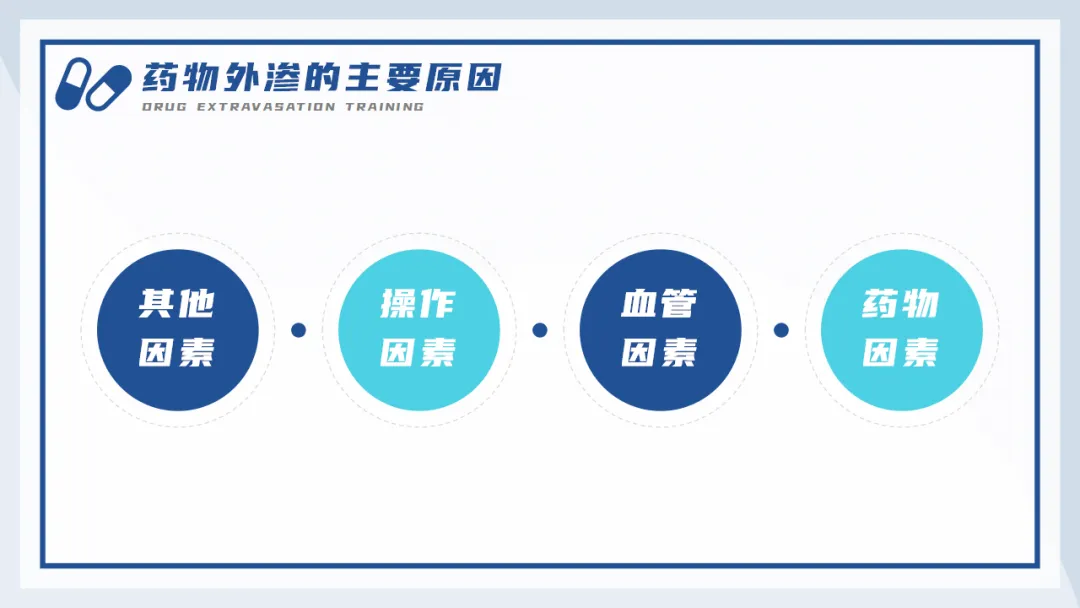 药物外渗的主要原因
DRUG EXTRAVASATION TRAINING

其他因素

操作因素

血管因素

药物因素